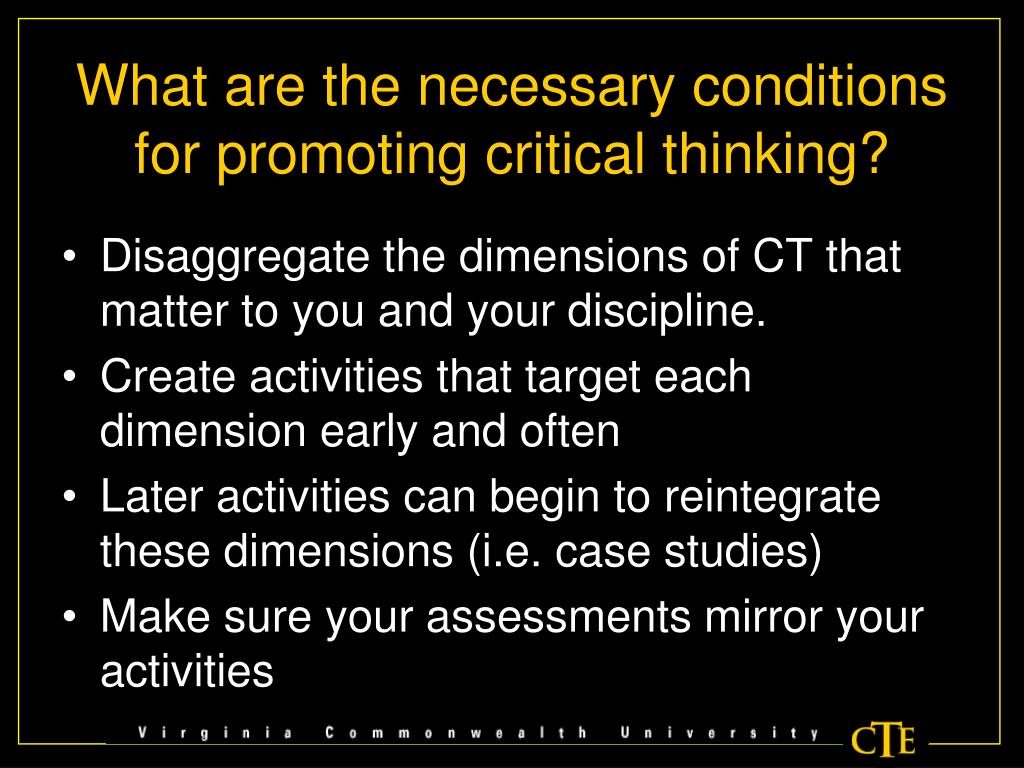 What are the necessary conditions for promoting critical thinking?

• Disaggregate the dimensions of CT that matter to you and your discipline.
• Create activities that target each dimension early and often
• Later activities can begin to reintegrate these dimensions (i.e. case studies)
• Make sure your assessments mirror your activities

Virginia Commonwealth University CTE